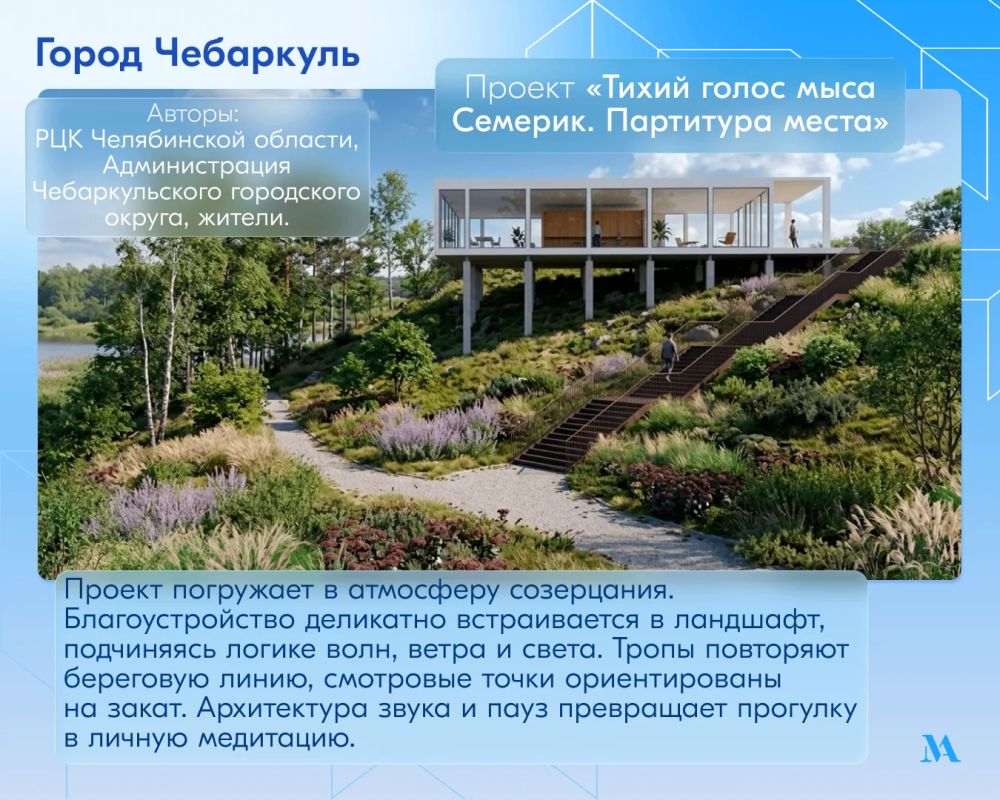 Город Чебаркуль

Авторы:
РЦК Челябинской области, Администрация Чебаркульского городского округа, жители.

Проект «Тихий голос мыса Семерик. Партитура места»

Проект погружает в атмосферу созерцания. Благоустройство деликатно встраивается в ландшафт, подчиняясь логике волн, ветра и света. Тропы повторяют береговую линию, смотровые точки ориентированы на закат. Архитектура звука и пауз превращает прогулку в личную медитацию.

МА